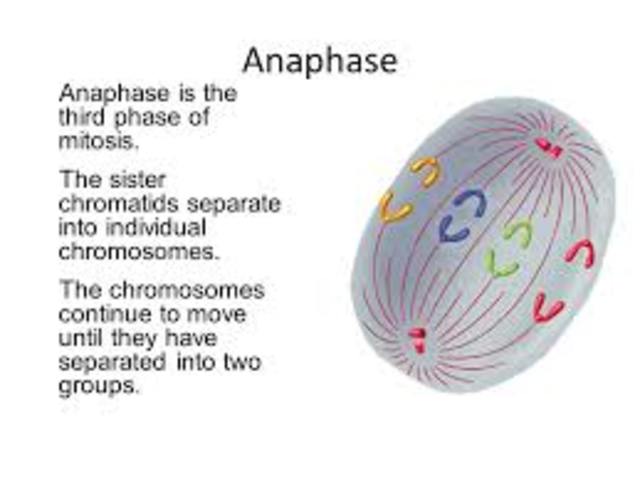 Anaphase

Anaphase is the third phase of mitosis.

The sister chromatids separate into individual chromosomes.

The chromosomes continue to move until they have separated into two groups.